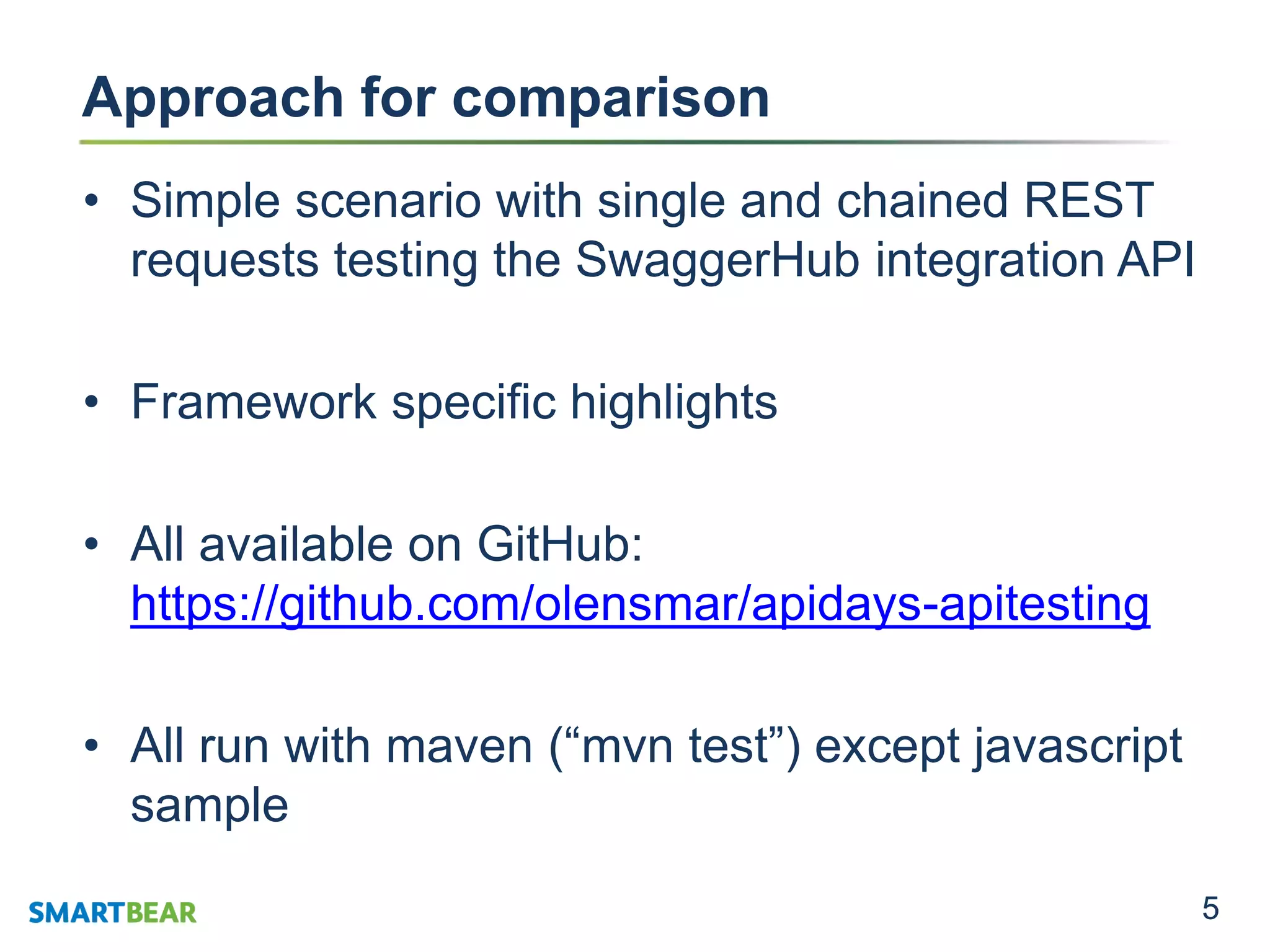 Approach for comparison

• Simple scenario with single and chained REST requests testing the SwaggerHub integration API

• Framework specific highlights

• All available on GitHub: https://github.com/olensmar/apidays-apitesting

• All run with maven (“mvn test”) except javascript sample

SMARTBEAR

5